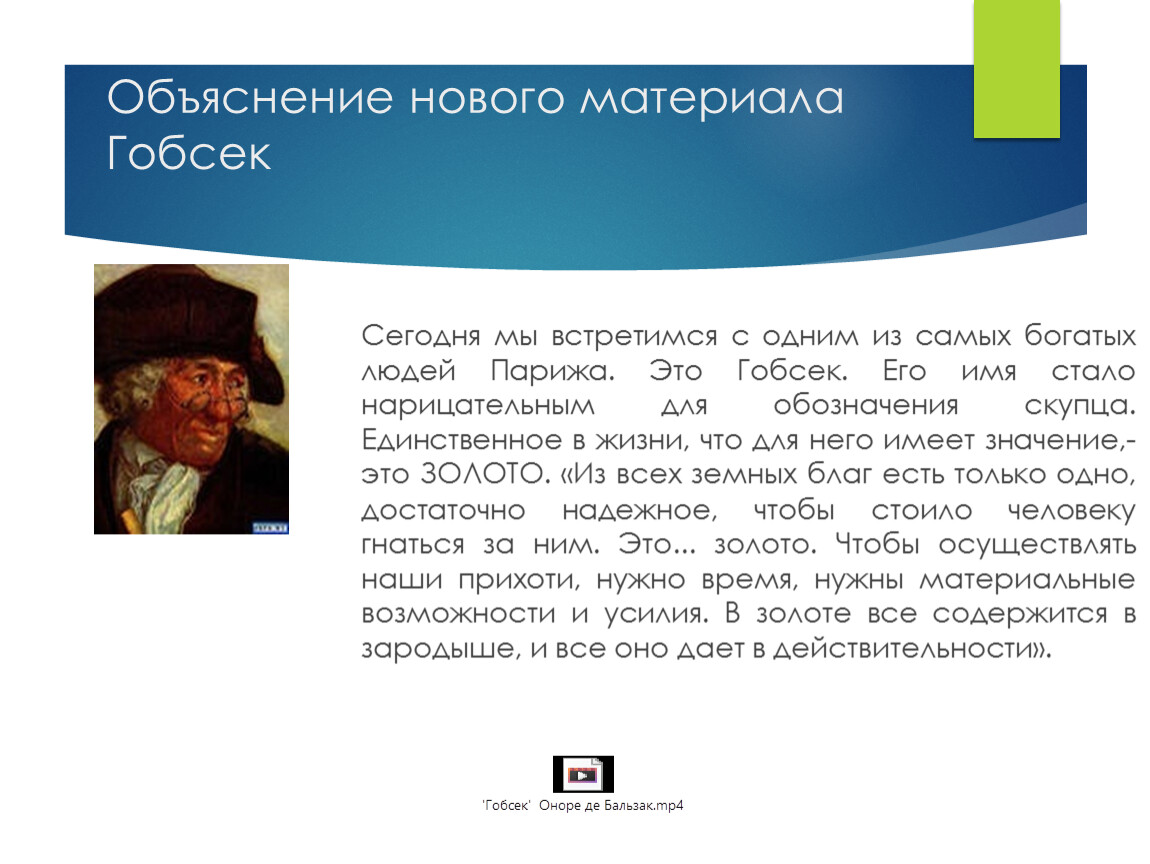 Объяснение нового материала
Гобсек

Сегодня мы встретимся с одним из самых богатых людей Парижа. Это Гобсек. Его имя стало нарицательным для обозначения скупца. Единственное в жизни, что для него имеет значение,- это ЗОЛОТО. «Из всех земных благ есть только одно, достаточно надежное, чтобы стоило человеку гнаться за ним. Это... золото. Чтобы осуществлять наши прихоти, нужно время, нужны материальные возможности и усилия. В золоте все содержится в зародыше, и все оно дает в действительности».

'Гобсек' Оноре де Бальзак.mp4